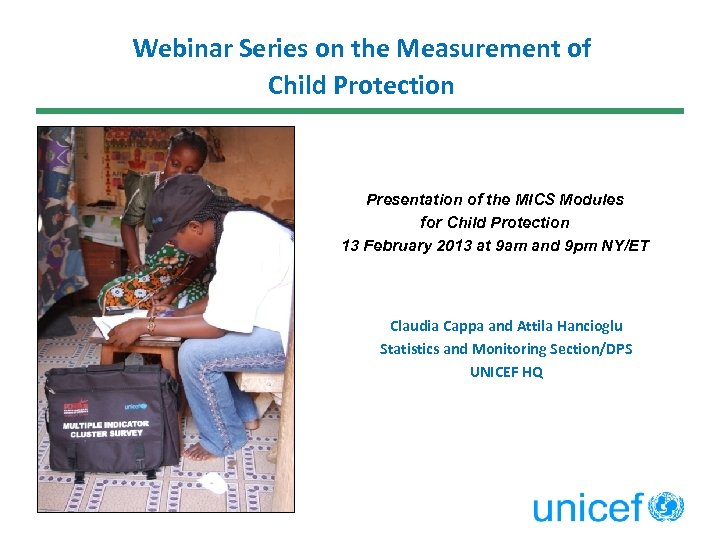 Webinar Series on the Measurement of Child Protection

unicef

MULTIPLE INDICATOR CLUSTER SURVEY

Presentation of the MICS Modules for Child Protection
13 February 2013 at 9am and 9pm NY/ET

Claudia Cappa and Attila Hancioglu
Statistics and Monitoring Section/DPS
UNICEF HQ

unicef